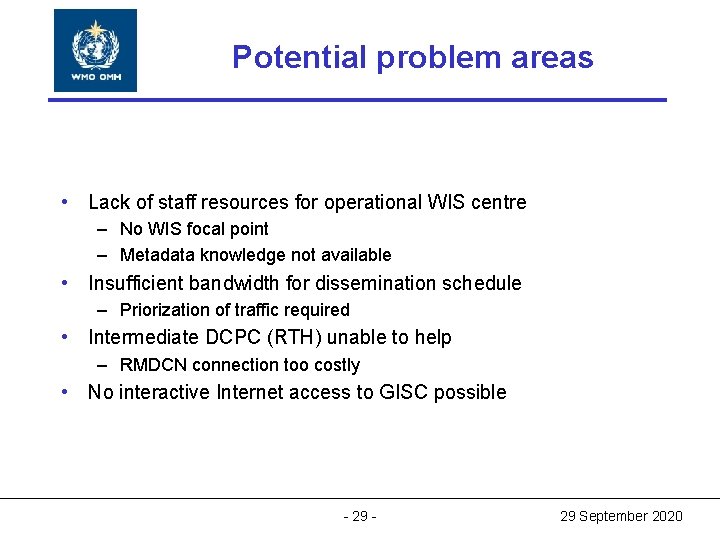 WMO OMM

Potential problem areas

• Lack of staff resources for operational WIS centre
 – No WIS focal point
 – Metadata knowledge not available
• Insufficient bandwidth for dissemination schedule
 – Priorization of traffic required
• Intermediate DCPC (RTH) unable to help
 – RMDCN connection too costly
• No interactive Internet access to GISC possible

- 29 -

29 September 2020